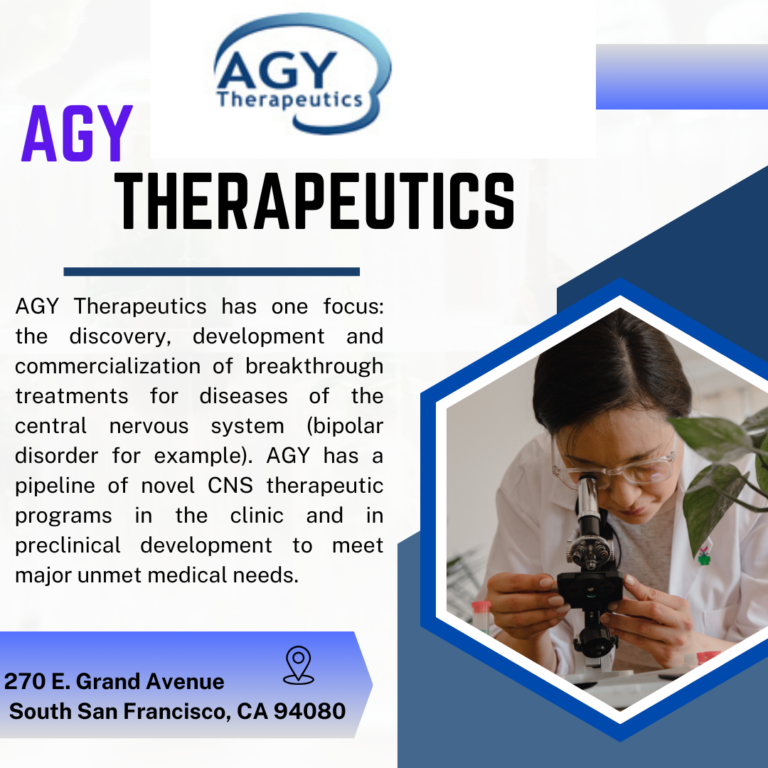 AGY
Therapeutics

AGY
THERAPEUTICS

AGY Therapeutics has one focus: the discovery, development and commercialization of breakthrough treatments for diseases of the central nervous system (bipolar disorder for example). AGY has a pipeline of novel CNS therapeutic programs in the clinic and in preclinical development to meet major unmet medical needs.

270 E. Grand Avenue
South San Francisco, CA 94080